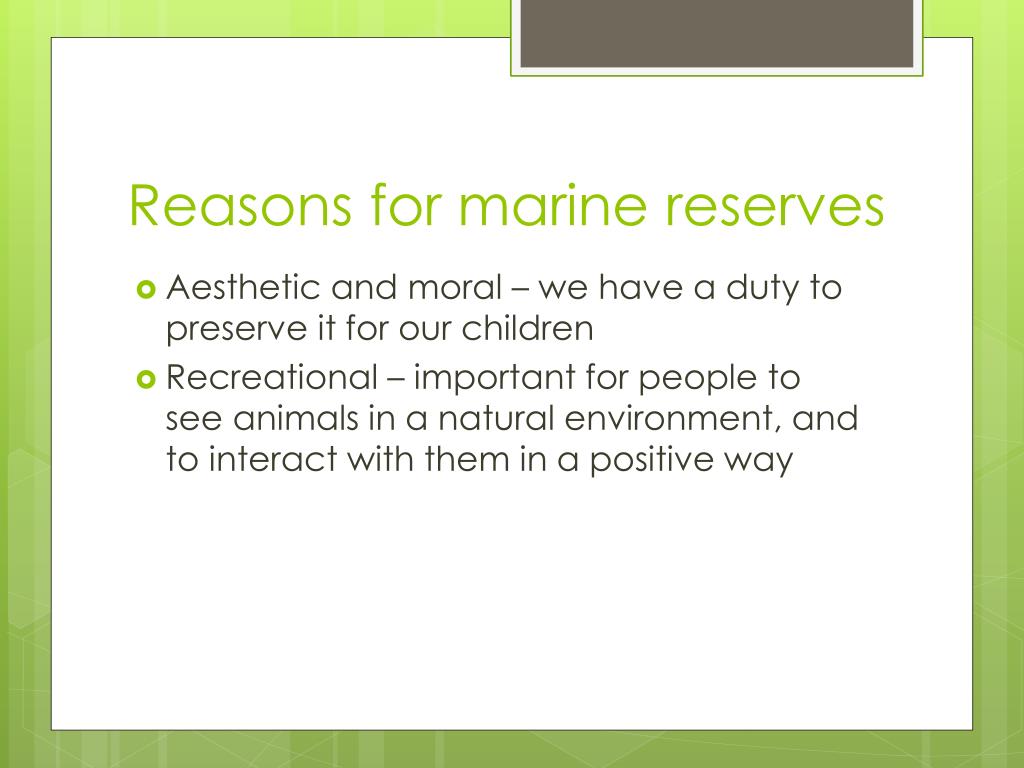 Reasons for marine reserves

Aesthetic and moral – we have a duty to preserve it for our children

Recreational – important for people to see animals in a natural environment, and to interact with them in a positive way